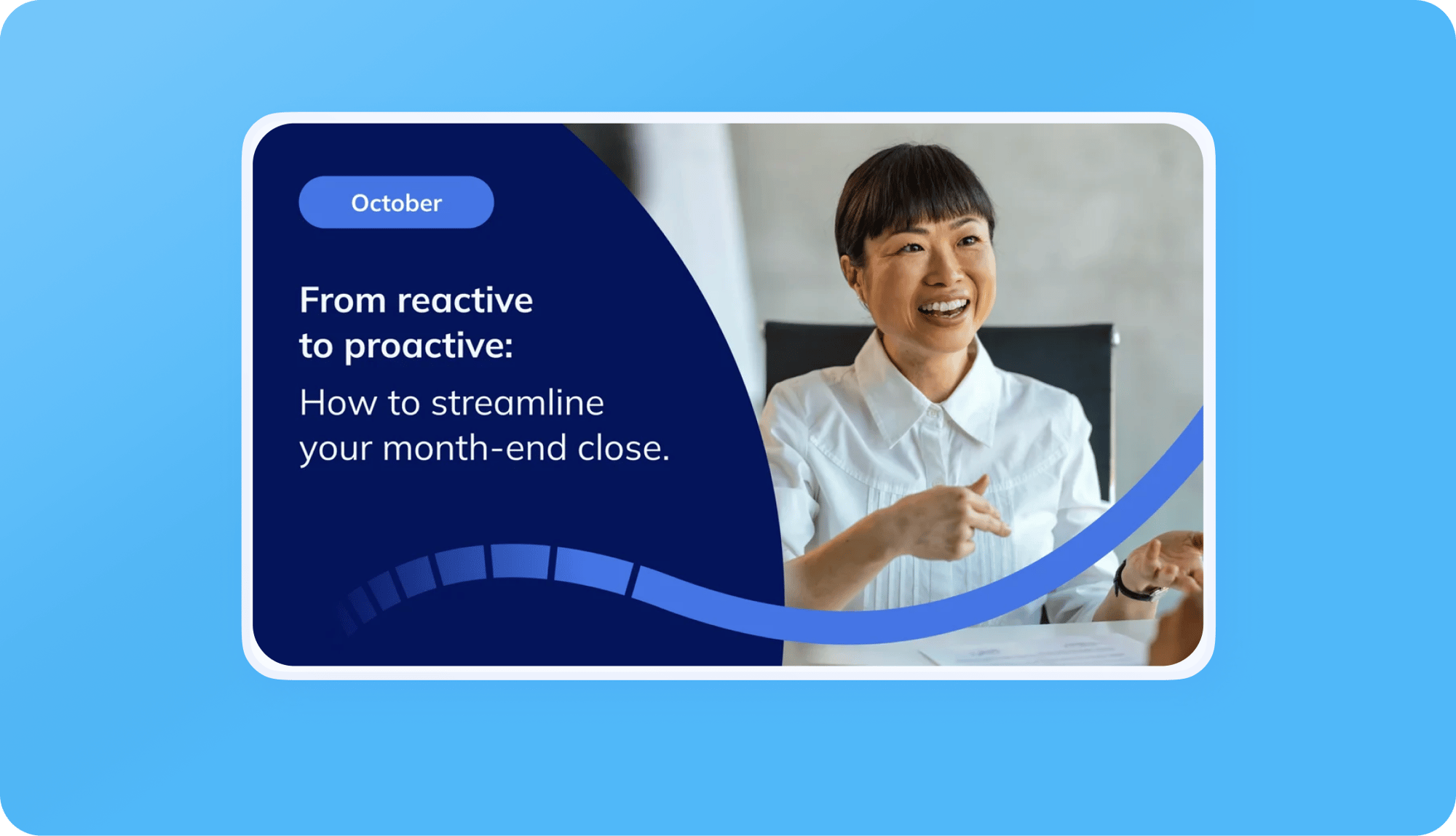 October

From reactive to proactive:

How to streamline your month-end close.